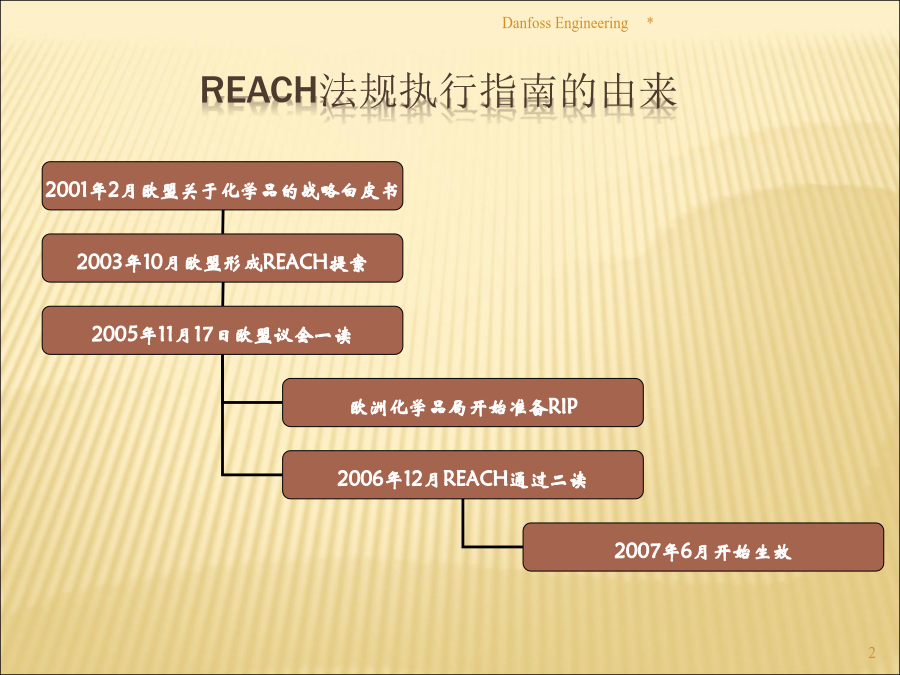 Danfoss Engineering *

REACH法规执行指南的由来

2001年2月欧盟关于化学品的战略白皮书

2003年10月欧盟形成REACH提案

2005年11月17日欧盟议会一读

欧洲化学品局开始准备RIP

2006年12月REACH通过二读

2007年6月开始生效

2